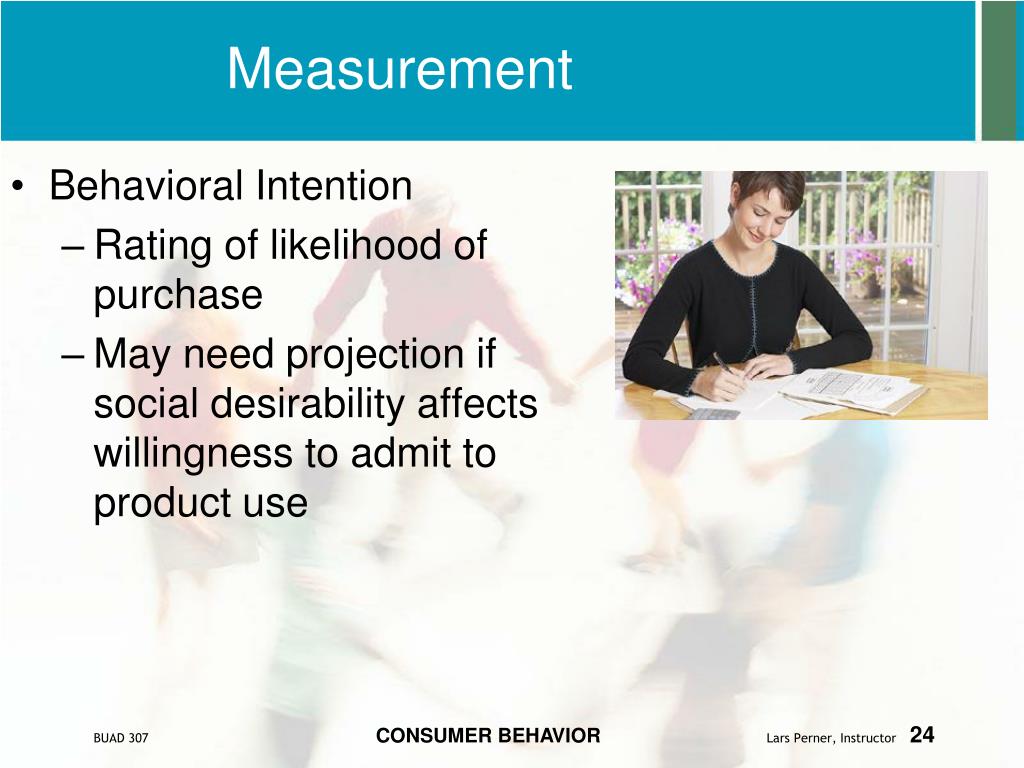 Measurement

• Behavioral Intention
– Rating of likelihood of purchase
– May need projection if social desirability affects willingness to admit to product use

BUAD 307

CONSUMER BEHAVIOR

Lars Perner, Instructor 24